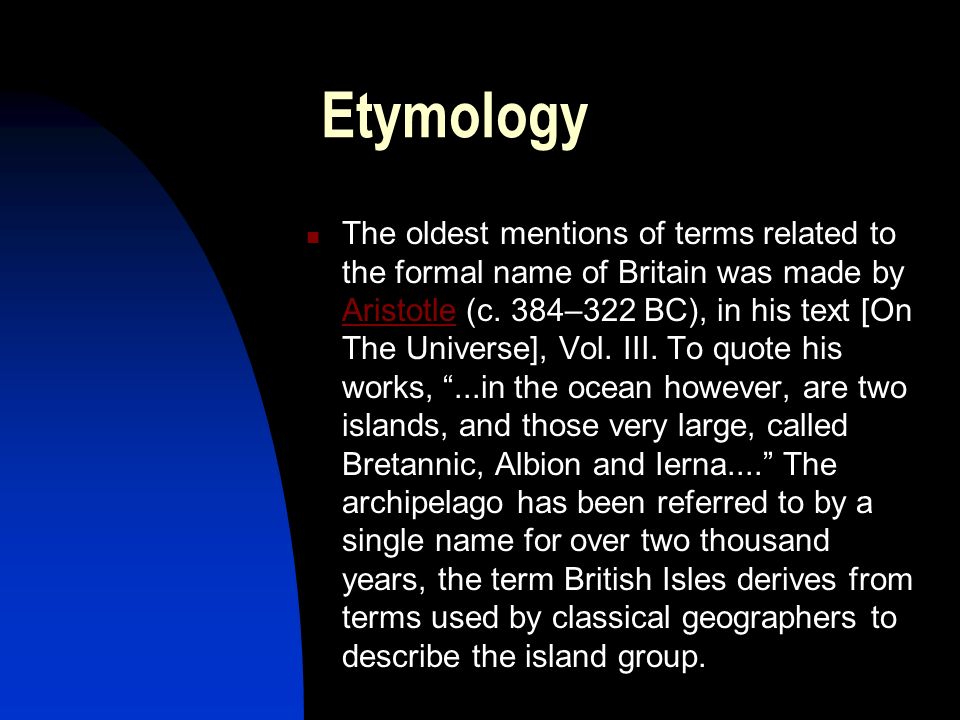 Etymology

The oldest mentions of terms related to the formal name of Britain was made by Aristotle (c. 384–322 BC), in his text [On The Universe], Vol. III. To quote his works, “...in the ocean however, are two islands, and those very large, called Bretannic, Albion and Ierna....” The archipelago has been referred to by a single name for over two thousand years, the term British Isles derives from terms used by classical geographers to describe the island group.